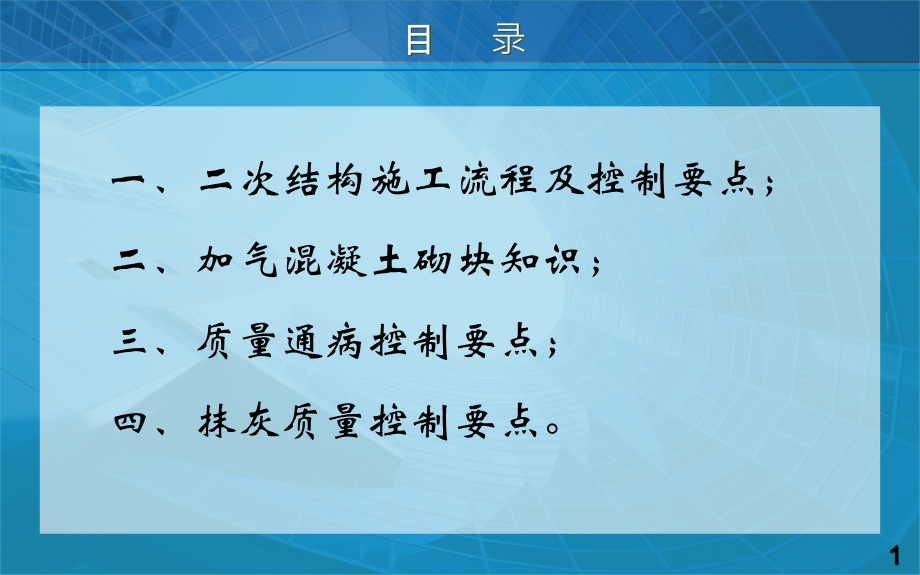 目　录

一、二次结构施工流程及控制要点；

二、加气混凝土砌块知识；

三、质量通病控制要点；

四、抹灰质量控制要点。

1